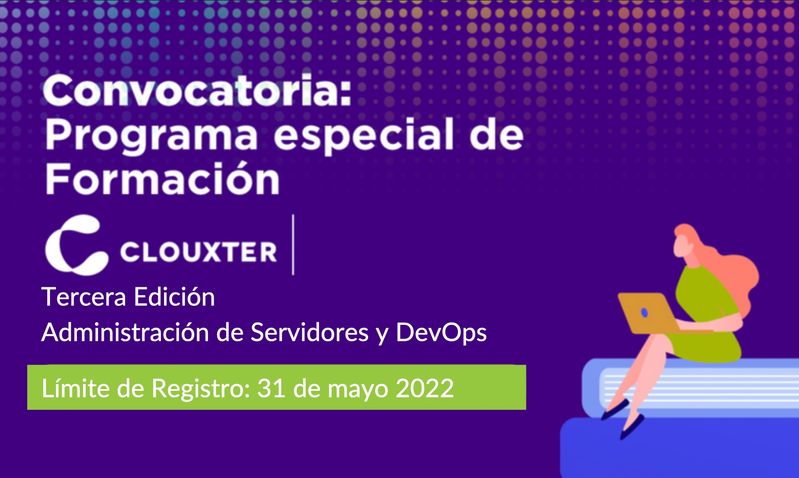 Convocatoria:
Programa especial de Formación

CLOUXTER

Tercera Edición
Administración de Servidores y DevOps

Límite de Registro: 31 de mayo 2022